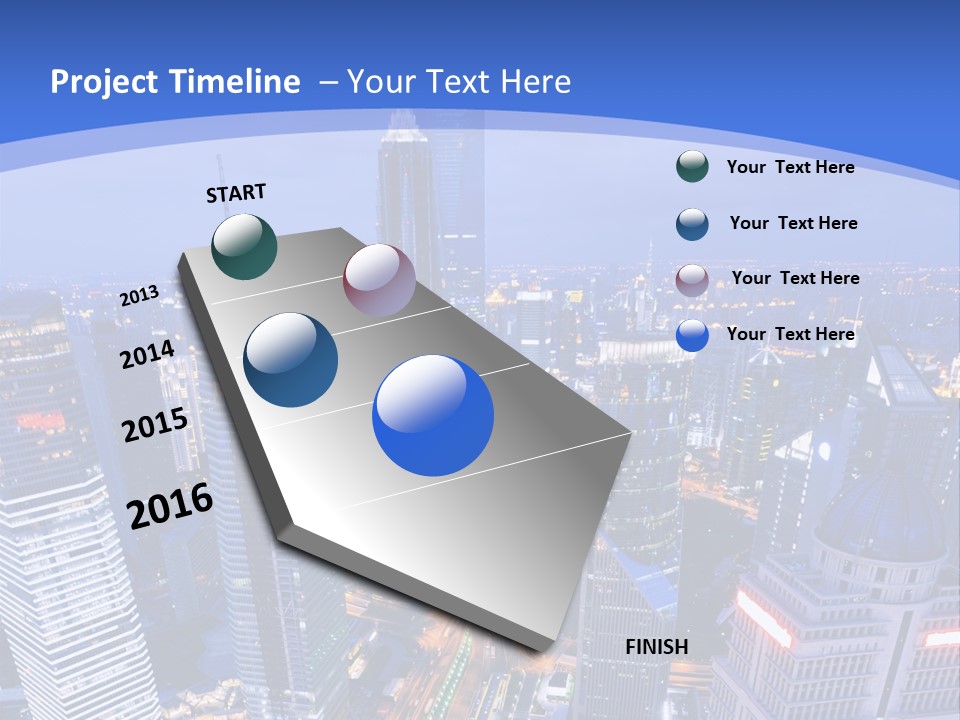 Project Timeline – Your Text Here

START

2013

2014

2015

2016

FINISH

Your Text Here

Your Text Here

Your Text Here

Your Text Here